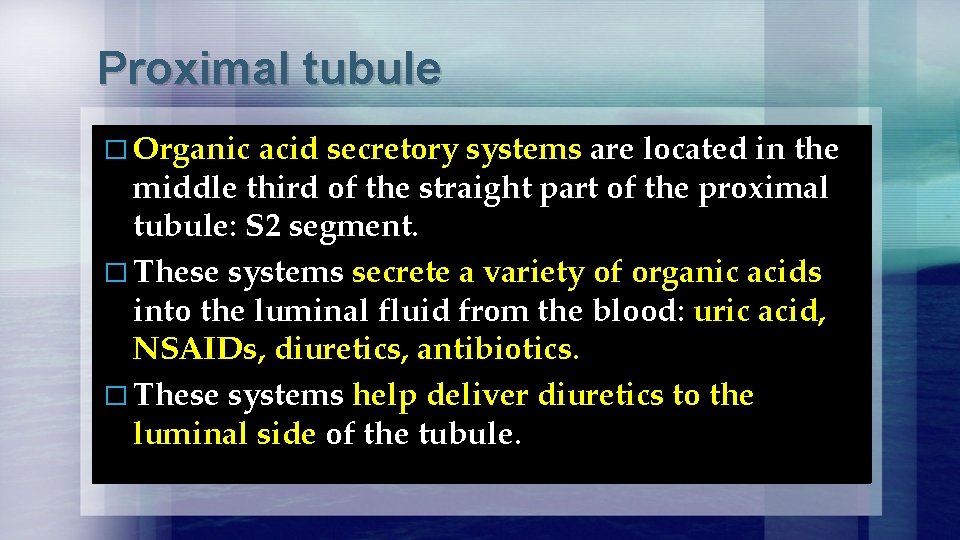 Proximal tubule

□ Organic acid secretory systems are located in the middle third of the straight part of the proximal tubule: S2 segment.

□ These systems secrete a variety of organic acids into the luminal fluid from the blood: uric acid, NSAIDs, diuretics, antibiotics.

□ These systems help deliver diuretics to the luminal side of the tubule.